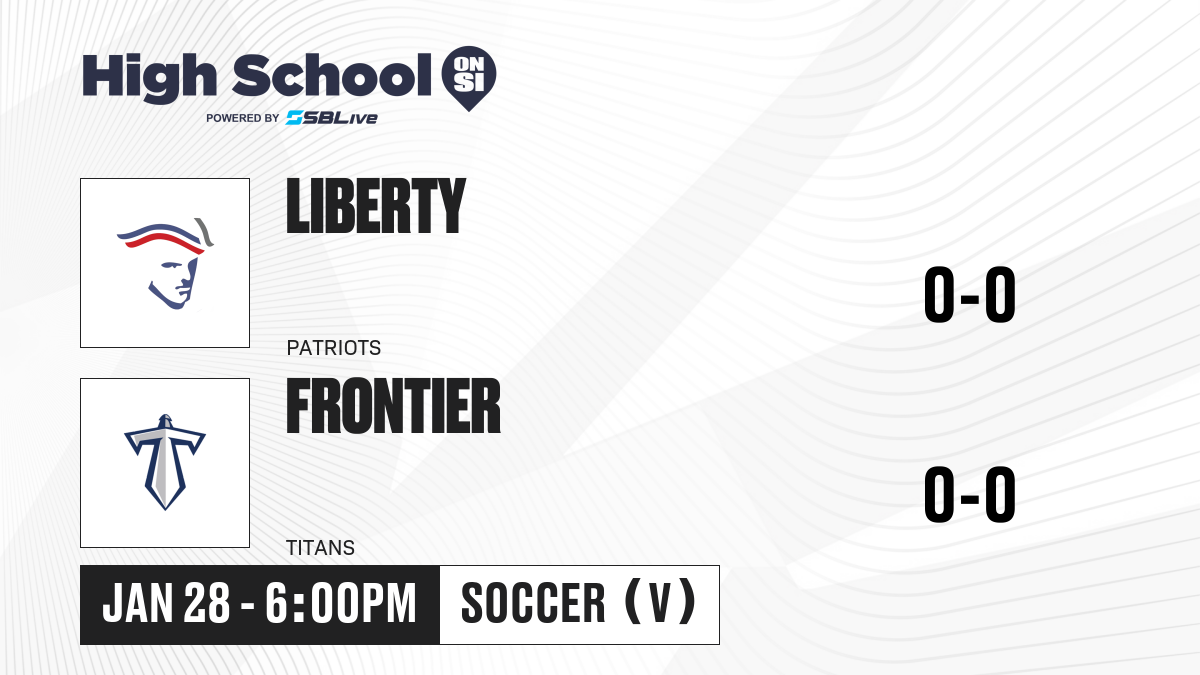 High School ON SI
POWERED BY SBLive

LIBERTY
PATRIOTS
0-0

FRONTIER
TITANS
0-0

JAN 28 - 6:00PM
SOCCER (V)